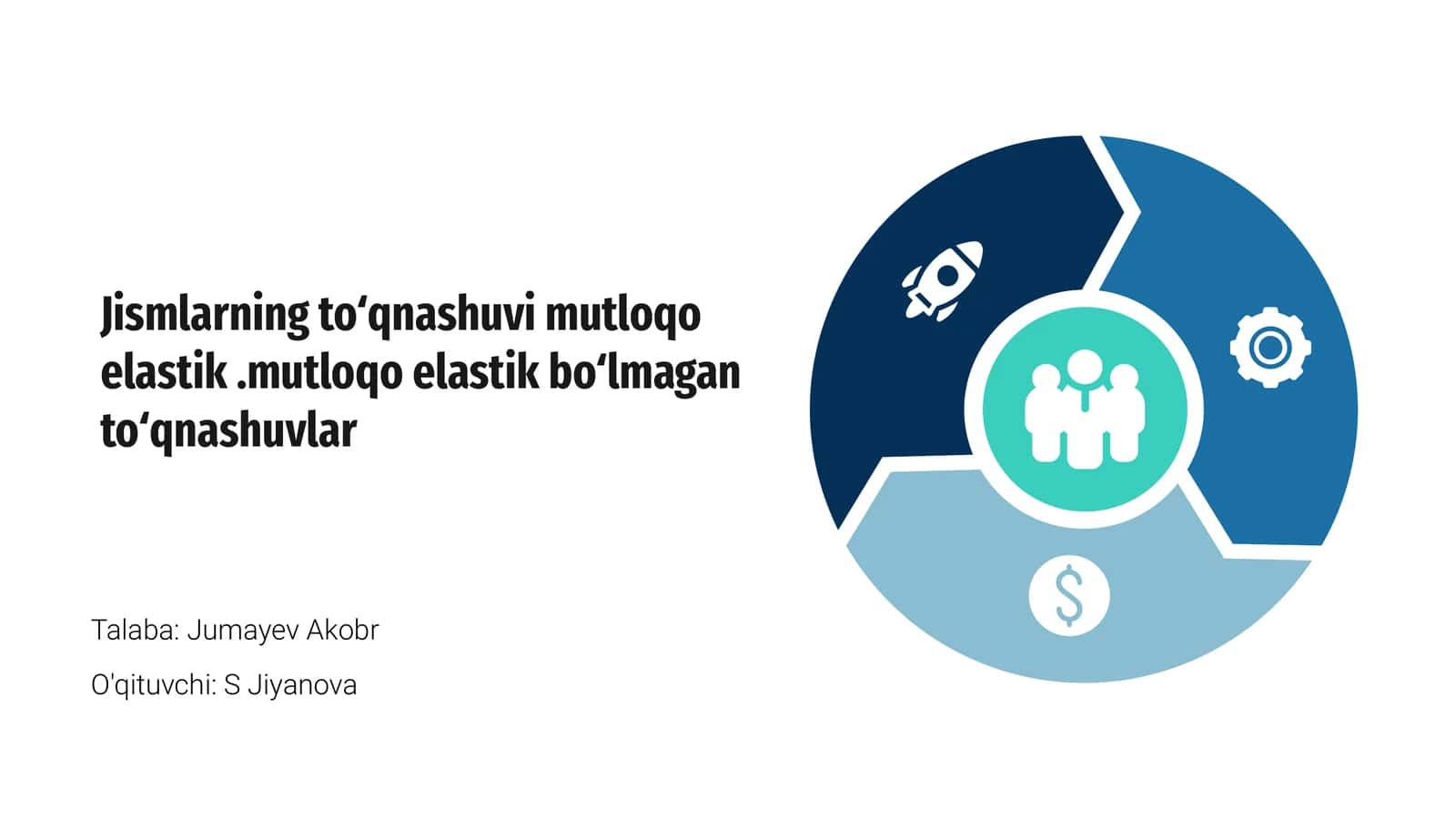 Jismlarning to‘qnashuvi mutloqo elastik .mutloqo elastik bo‘lmagan to‘qnashuvlar

Talaba: Jumayev Akobr

O'qituvchi: S Jiyanova

$